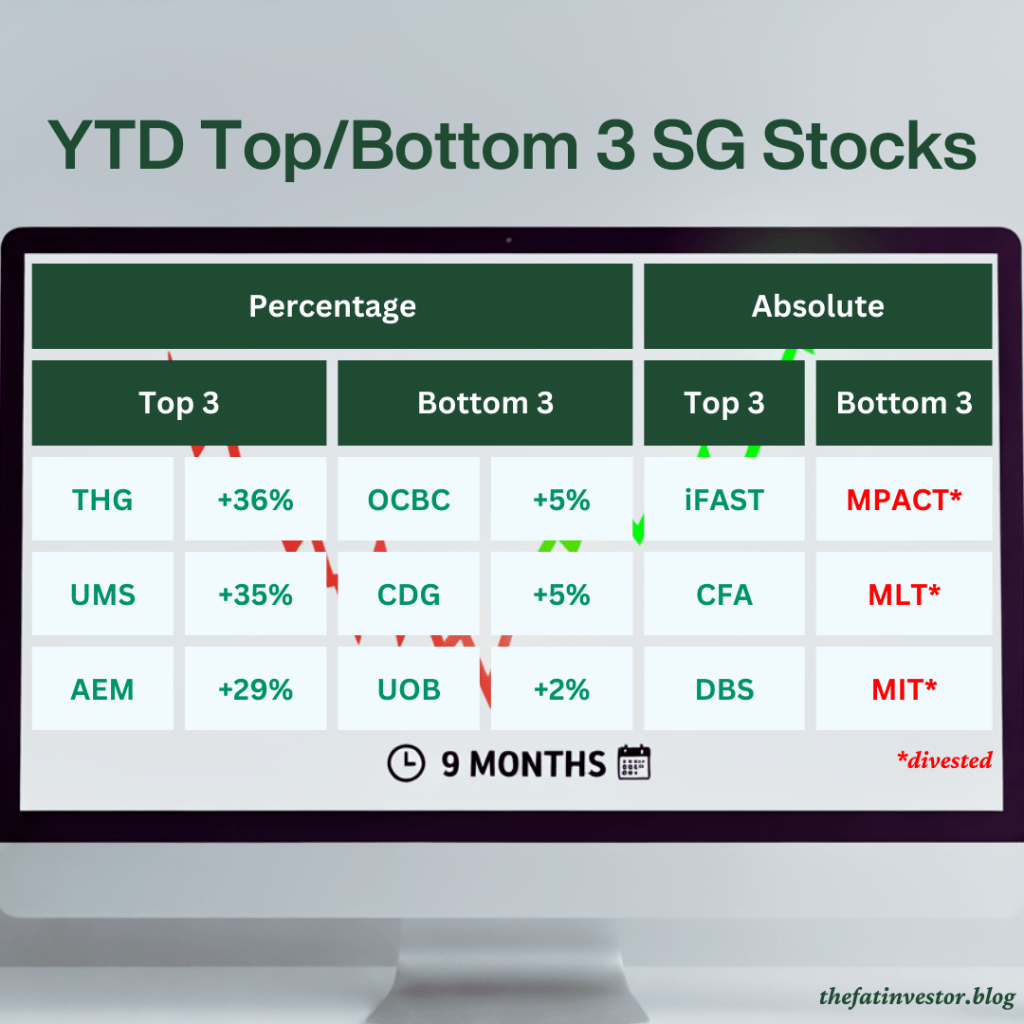 YTD Top/Bottom 3 SG Stocks

| Percentage | | | | Absolute | |
|---|---|---|---|---|---|
| Top 3 | | Bottom 3 | | Top 3 | Bottom 3 |
| THG | +36% | OCBC | +5% | iFAST | MPACT* |
| UMS | +35% | CDG | +5% | CFA | MLT* |
| AEM | +29% | UOB | +2% | DBS | MIT* |

9 MONTHS

*divested

thefatinvestor.blog